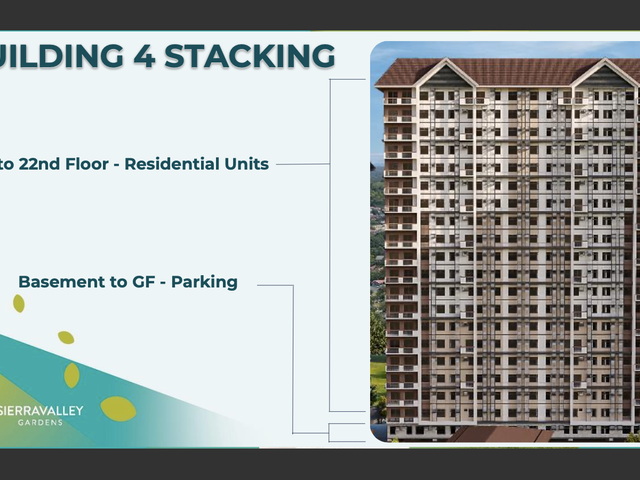 UILDING 4 STACKING

to 22nd Floor - Residential Units

Basement to GF - Parking

SIERRAVALLEY
GARDENS